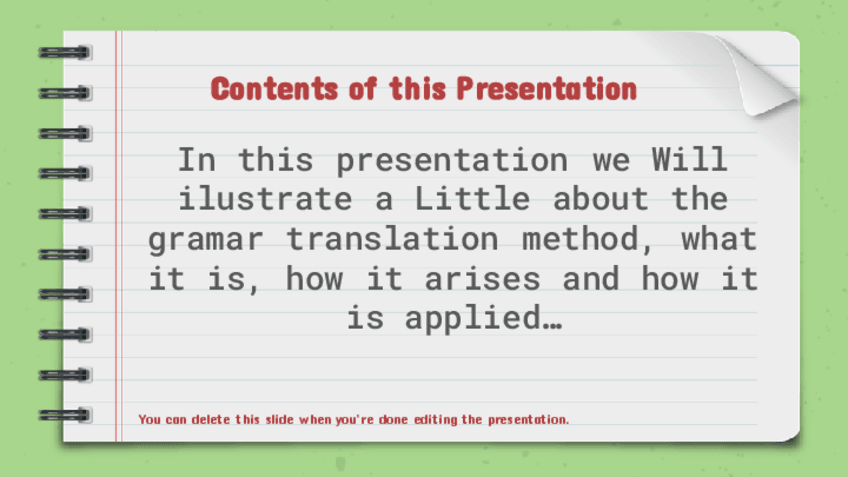 Contents of this Presentation

In this presentation we Will ilustrate a Little about the gramar translation method, what it is, how it arises and how it is applied…

You can delete this slide when you're done editing the presentation.